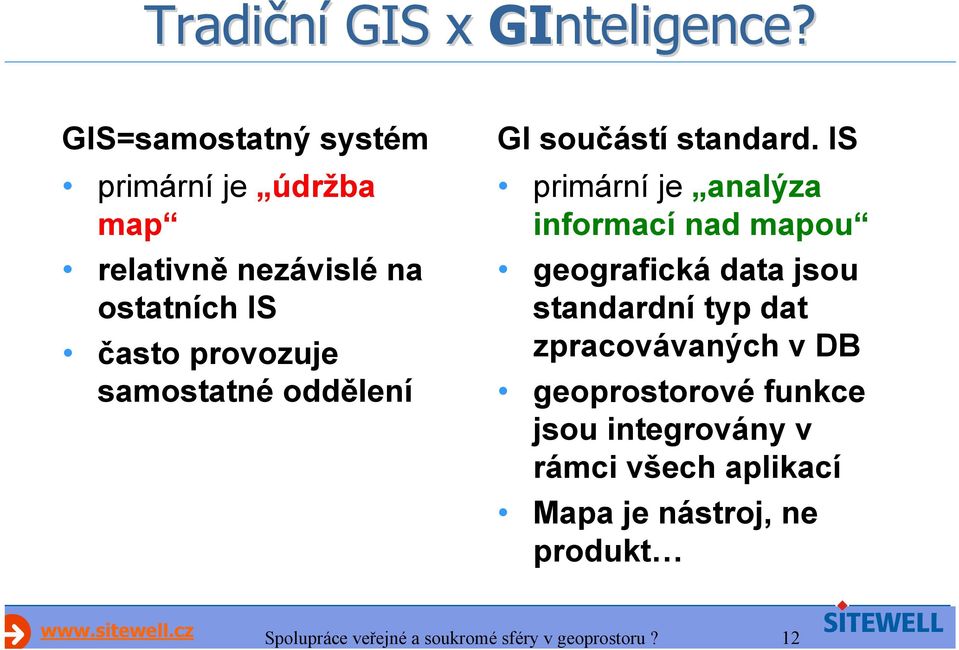 Tradiční GIS x GInteligence?

GIS=samostatný systém

• primární je „údržba map“
• relativně nezávislé na ostatních IS
• často provozuje samostatné oddělení

GI součástí standard. IS

• primární je „analýza informací nad mapou“
• geografická data jsou standardní typ dat zpracovávaných v DB
• geoprostorové funkce jsou integrovány v rámci všech aplikací
• Mapa je nástroj, ne produkt…

www.sitewell.cz

Spolupráce veřejné a soukromé sféry v geoprostoru ?

12

SITEWELL